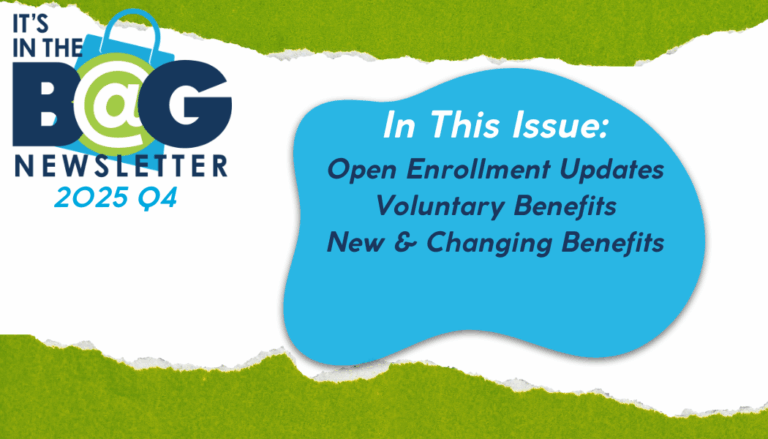 IT'S IN THE B@G NEWSLETTER 2025 Q4

In This Issue:
Open Enrollment Updates
Voluntary Benefits
New & Changing Benefits